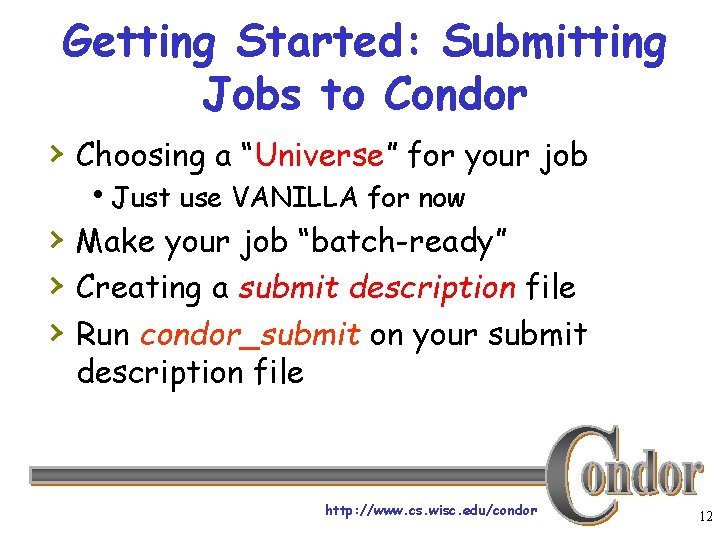 Getting Started: Submitting Jobs to Condor

› Choosing a “Universe” for your job
  • Just use VANILLA for now
› Make your job “batch-ready”
› Creating a submit description file
› Run condor_submit on your submit description file

Condor

http://www.cs.wisc.edu/condor

12